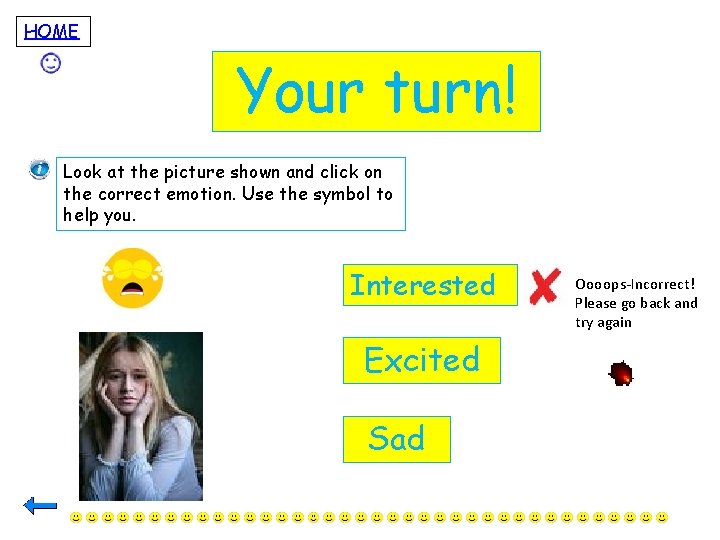 HOME

Your turn!

Look at the picture shown and click on the correct emotion. Use the symbol to help you.

Interested

Oooops-Incorrect! Please go back and try again

Excited

Sad